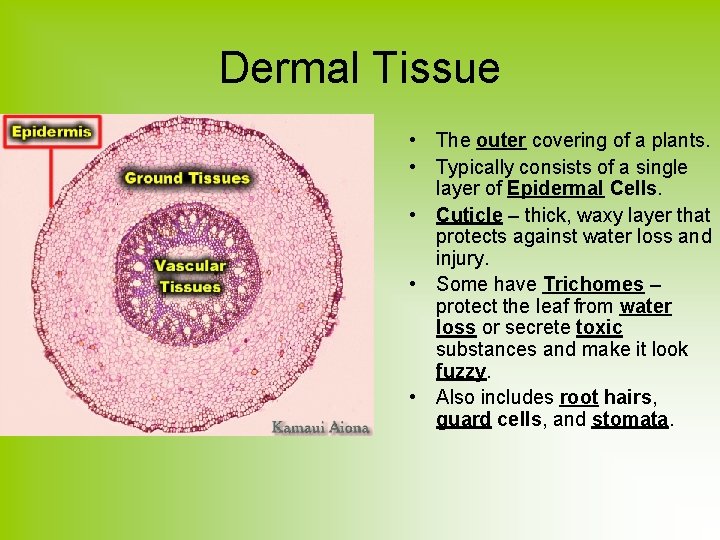 Dermal Tissue

Epidermis

Ground Tissues

Vascular Tissues

Kamaui Aiona

• The outer covering of a plants.
• Typically consists of a single layer of Epidermal Cells.
• Cuticle – thick, waxy layer that protects against water loss and injury.
• Some have Trichomes – protect the leaf from water loss or secrete toxic substances and make it look fuzzy.
• Also includes root hairs, guard cells, and stomata.